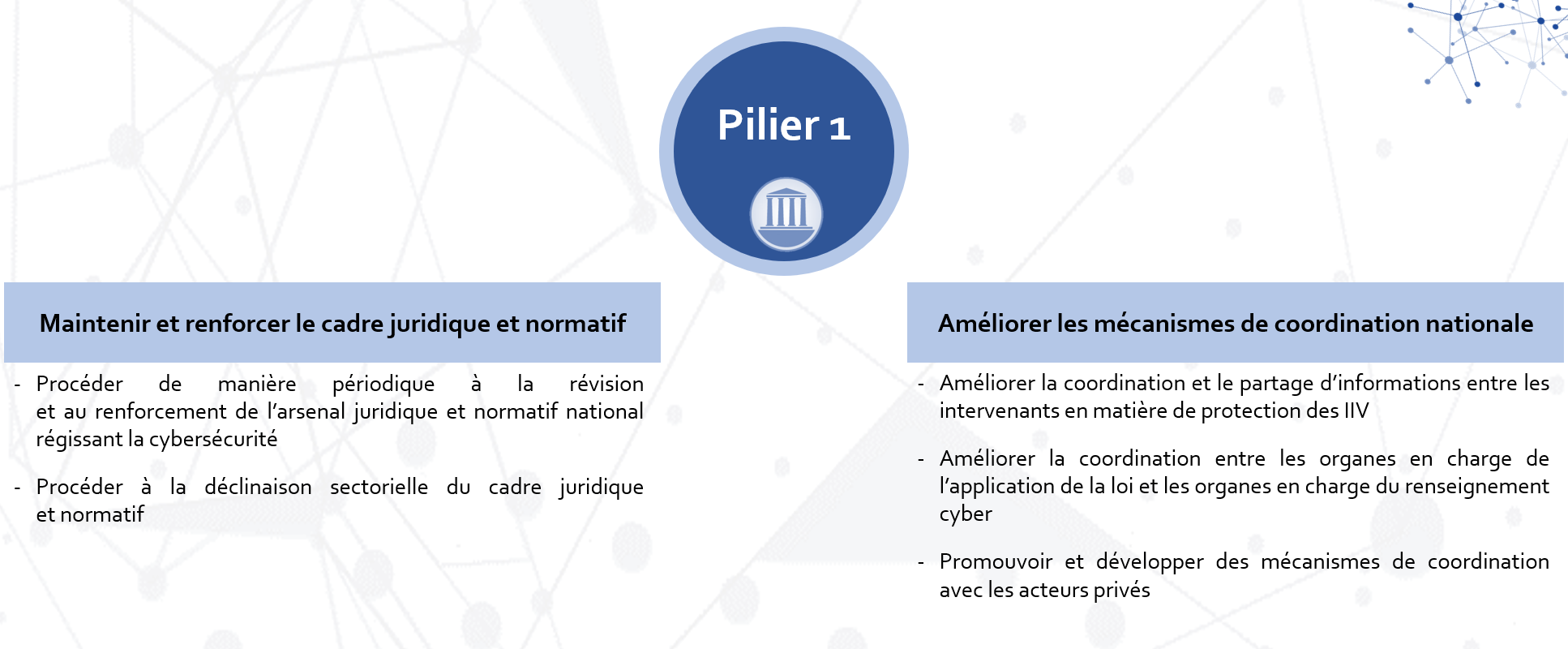 Pilier 1

Maintenir et renforcer le cadre juridique et normatif

- Procéder de manière périodique à la révision et au renforcement de l'arsenal juridique et normatif national régissant la cybersécurité

- Procéder à la déclinaison sectorielle du cadre juridique et normatif

Améliorer les mécanismes de coordination nationale

- Améliorer la coordination et le partage d'informations entre les intervenants en matière de protection des IIV

- Améliorer la coordination entre les organes en charge de l'application de la loi et les organes en charge du renseignement cyber

- Promouvoir et développer des mécanismes de coordination avec les acteurs privés